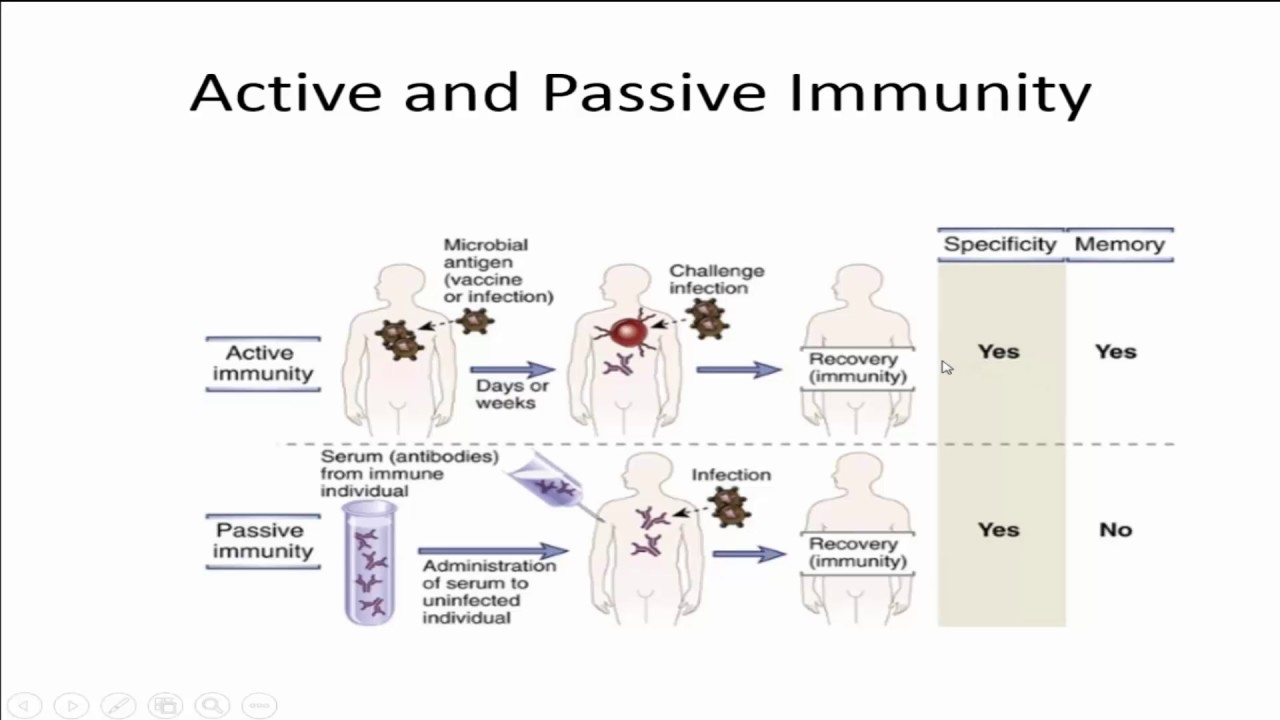 Active and Passive Immunity

Specificity

Memory

Active immunity

Microbial antigen (vaccine or infection)

Days or weeks

Challenge infection

Recovery (immunity)

Yes

Yes

Passive immunity

Serum (antibodies) from immune individual

Administration of serum to uninfected individual

Infection

Recovery (immunity)

Yes

No